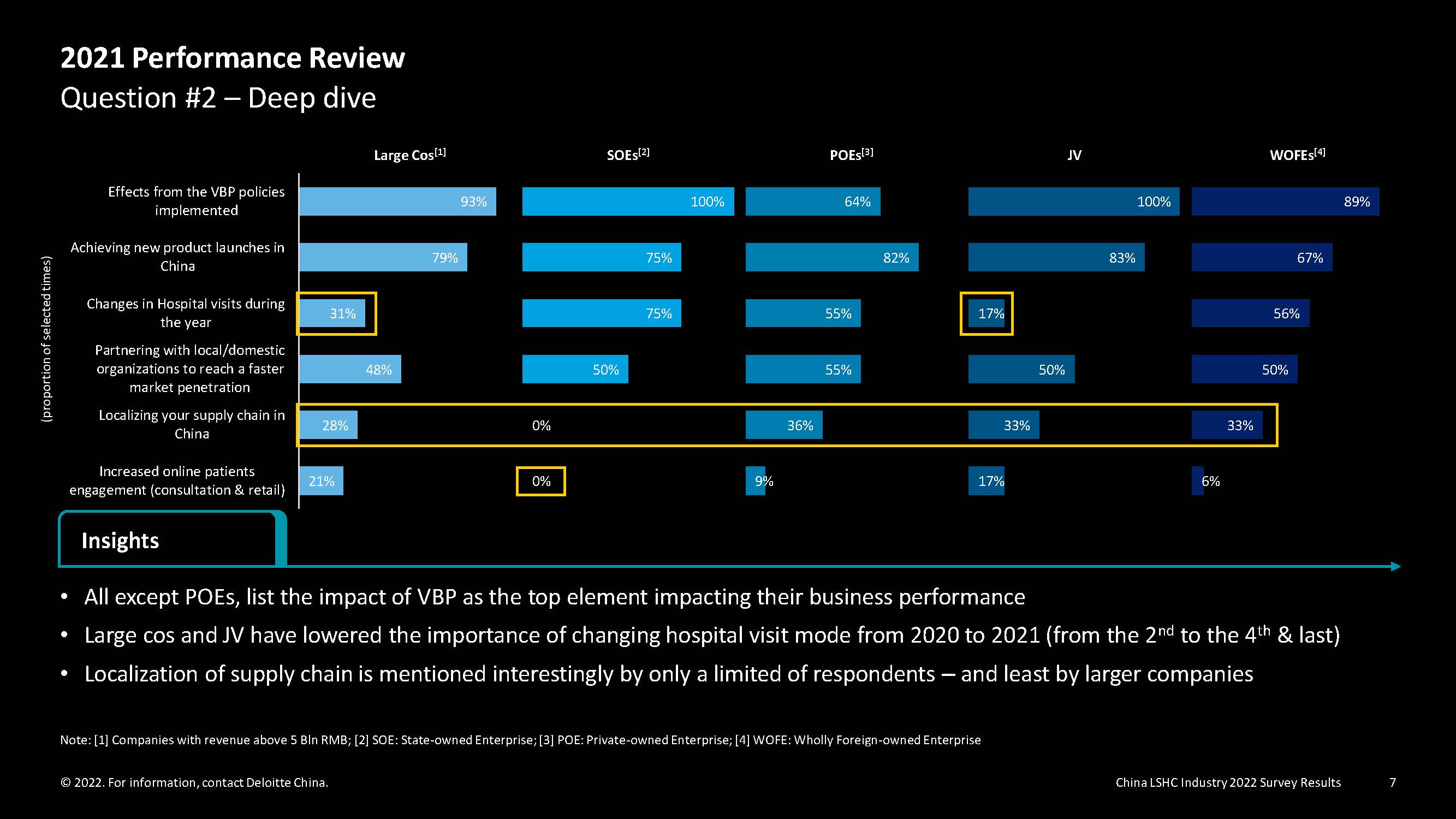 2021 Performance Review

Question #2 – Deep dive

(proportion of selected times)

| | Large Cos$^{[1]}$ | SOEs$^{[2]}$ | POEs$^{[3]}$ | JV | WOFEs$^{[4]}$ |
|---|---|---|---|---|---|
| Effects from the VBP policies implemented | 93% | 100% | 64% | 100% | 89% |
| Achieving new product launches in China | 79% | 75% | 82% | 83% | 67% |
| Changes in Hospital visits during the year | 31% | 75% | 55% | 17% | 56% |
| Partnering with local/domestic organizations to reach a faster market penetration | 48% | 50% | 55% | 50% | 50% |
| Localizing your supply chain in China | 28% | 0% | 36% | 33% | 33% |
| Increased online patients engagement (consultation & retail) | 21% | 0% | 9% | 17% | 6% |

Insights

• All except POEs, list the impact of VBP as the top element impacting their business performance

• Large cos and JV have lowered the importance of changing hospital visit mode from 2020 to 2021 (from the 2$^{nd}$ to the 4$^{th}$ & last)

• Localization of supply chain is mentioned interestingly by only a limited of respondents – and least by larger companies

Note: [1] Companies with revenue above 5 Bln RMB; [2] SOE: State-owned Enterprise; [3] POE: Private-owned Enterprise; [4] WOFE: Wholly Foreign-owned Enterprise

© 2022. For information, contact Deloitte China.

China LSHC Industry 2022 Survey Results

7